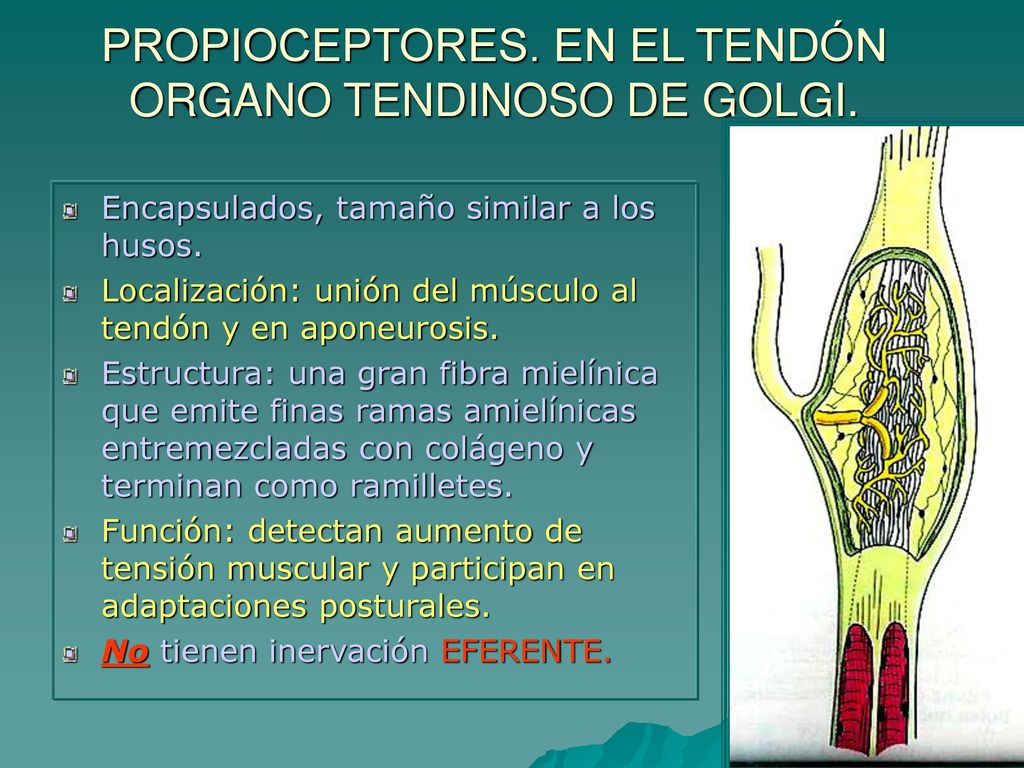 PROPIOCEPTORES. EN EL TENDÓN ORGANO TENDINOSO DE GOLGI.

Encapsulados, tamaño similar a los husos.

Localización: unión del músculo al tendón y en aponeurosis.

Estructura: una gran fibra mielínica que emite finas ramas amielínicas entremezcladas con colágeno y terminan como ramilletes.

Función: detectan aumento de tensión muscular y participan en adaptaciones posturales.

No tienen inervación EFERENTE.